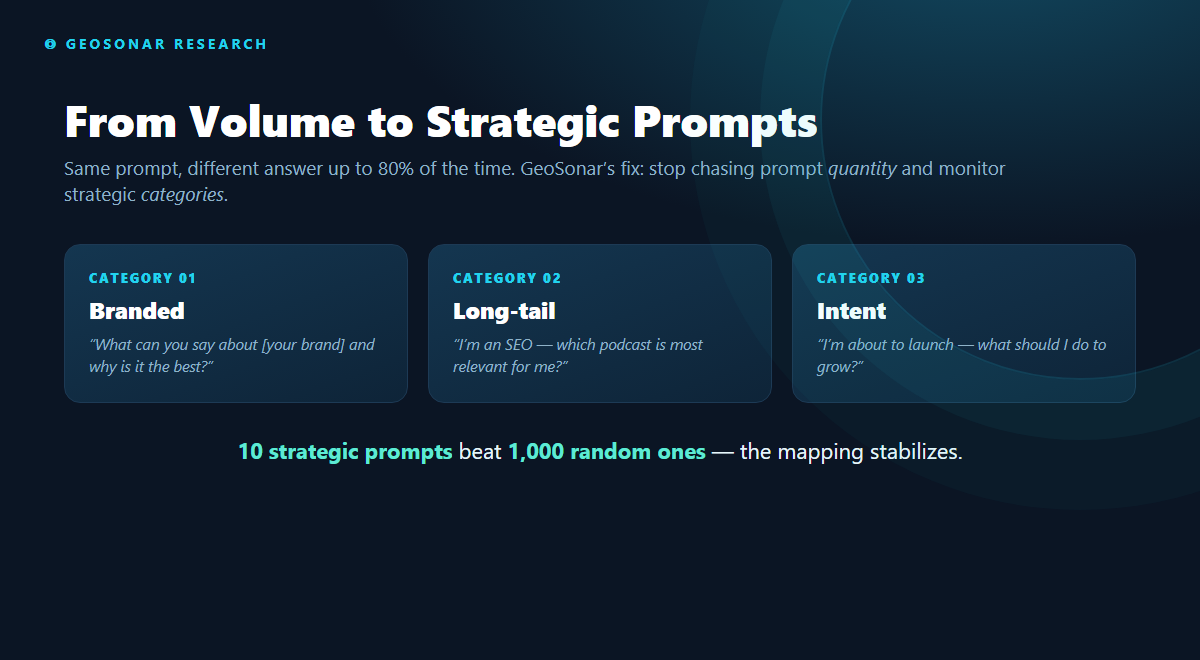 GEOSONAR RESEARCH

From Volume to Strategic Prompts

Same prompt, different answer up to 80% of the time. GeoSonar's fix: stop chasing prompt quantity and monitor strategic categories.

CATEGORY 01

Branded

"What can you say about [your brand] and why is it the best?"

CATEGORY 02

Long-tail

"I'm an SEO — which podcast is most relevant for me?"

CATEGORY 03

Intent

"I'm about to launch — what should I do to grow?"

10 strategic prompts beat 1,000 random ones — the mapping stabilizes.